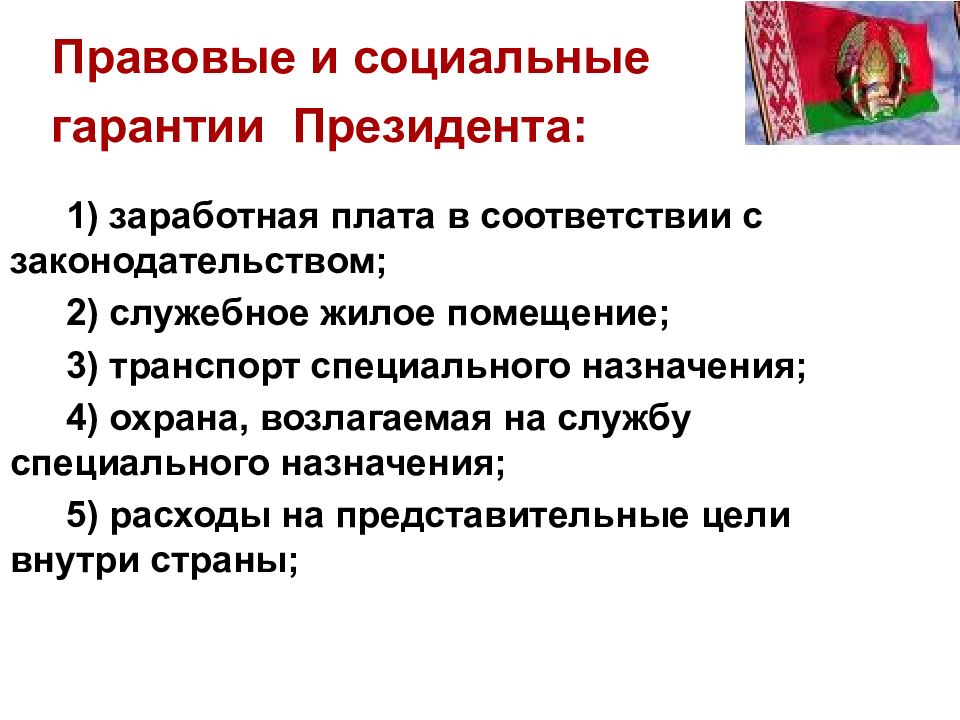 Правовые и социальные гарантии Президента:

1) заработная плата в соответствии с законодательством;

2) служебное жилое помещение;

3) транспорт специального назначения;

4) охрана, возлагаемая на службу специального назначения;

5) расходы на представительные цели внутри страны;